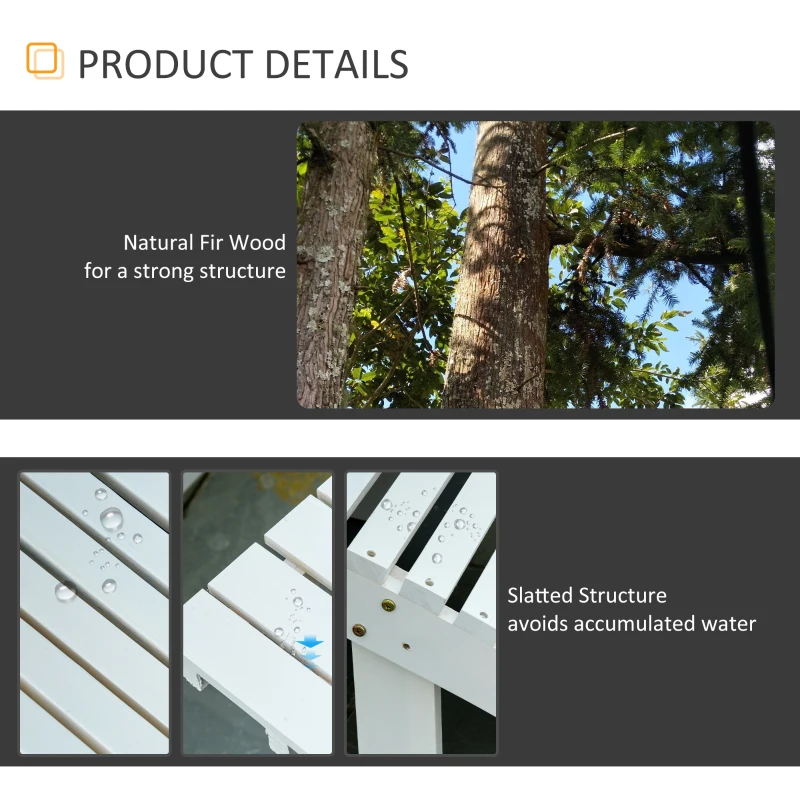 PRODUCT DETAILS

Natural Fir Wood
for a strong structure

Slatted Structure
avoids accumulated water